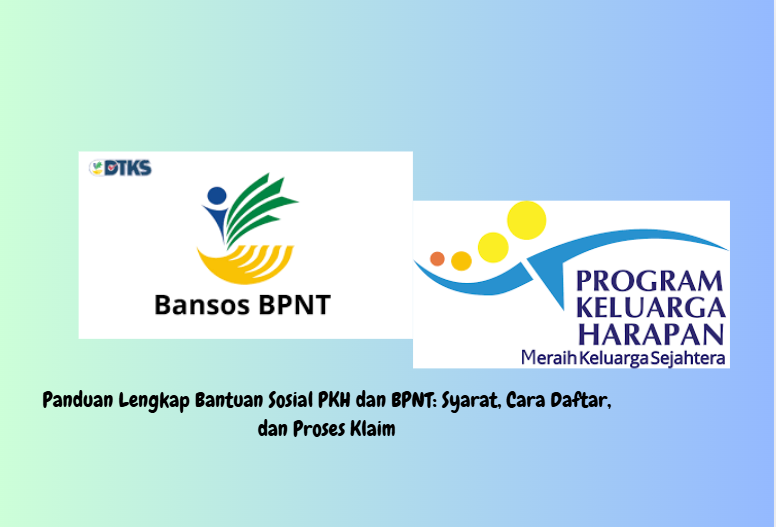 DTKS

Bansos BPNT

PROGRAM KELUARGA HARAPAN
Meraih Keluarga Sejahtera

Panduan Lengkap Bantuan Sosial PKH dan BPNT: Syarat, Cara Daftar, dan Proses Klaim